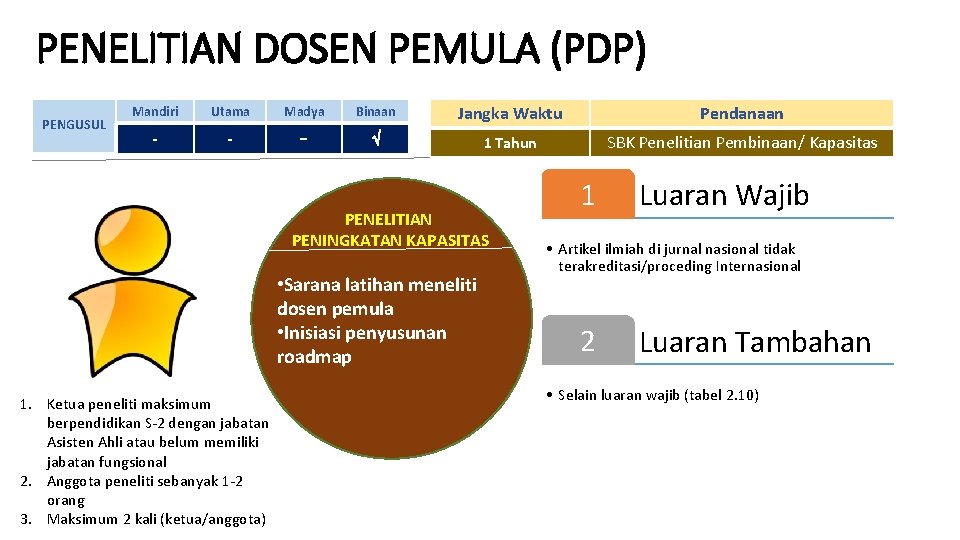 PENELITIAN DOSEN PEMULA (PDP)

| PENGUSUL | Mandiri | Utama | Madya | Binaan |
|---|---|---|---|---|
| | - | - | - | √ |

| Jangka Waktu | Pendanaan |
|---|---|
| 1 Tahun | SBK Penelitian Pembinaan/ Kapasitas |

PENELITIAN PENINGKATAN KAPASITAS

•Sarana latihan meneliti dosen pemula
•Inisiasi penyusunan roadmap

1. Ketua peneliti maksimum berpendidikan S-2 dengan jabatan Asisten Ahli atau belum memiliki jabatan fungsional
2. Anggota peneliti sebanyak 1-2 orang
3. Maksimum 2 kali (ketua/anggota)

1 Luaran Wajib

• Artikel ilmiah di jurnal nasional tidak terakreditasi/proceding Internasional

2 Luaran Tambahan

• Selain luaran wajib (tabel 2.10)